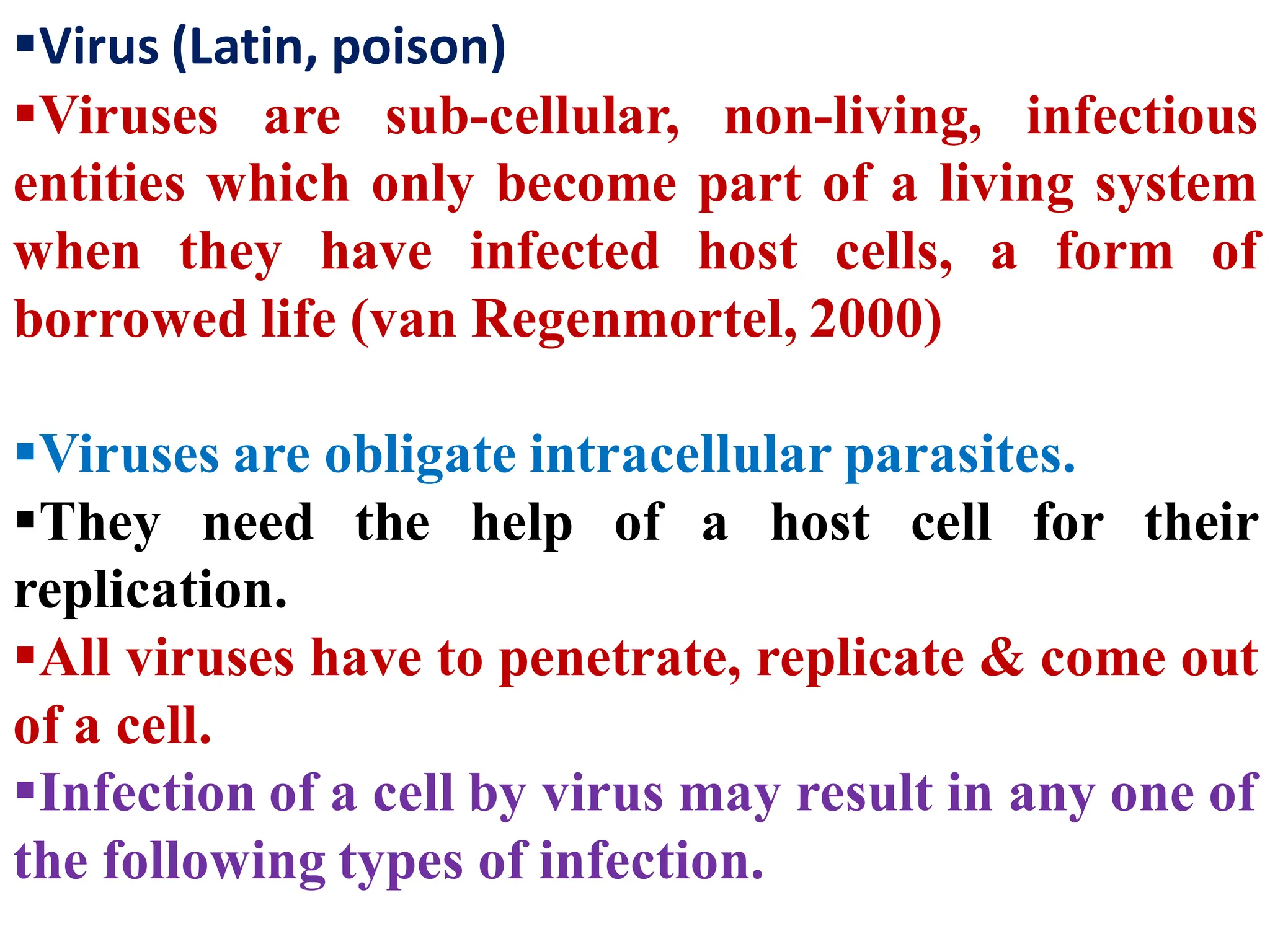 ▪Virus (Latin, poison)

▪Viruses are sub-cellular, non-living, infectious entities which only become part of a living system when they have infected host cells, a form of borrowed life (van Regenmortel, 2000)

▪Viruses are obligate intracellular parasites.

▪They need the help of a host cell for their replication.

▪All viruses have to penetrate, replicate & come out of a cell.

▪Infection of a cell by virus may result in any one of the following types of infection.